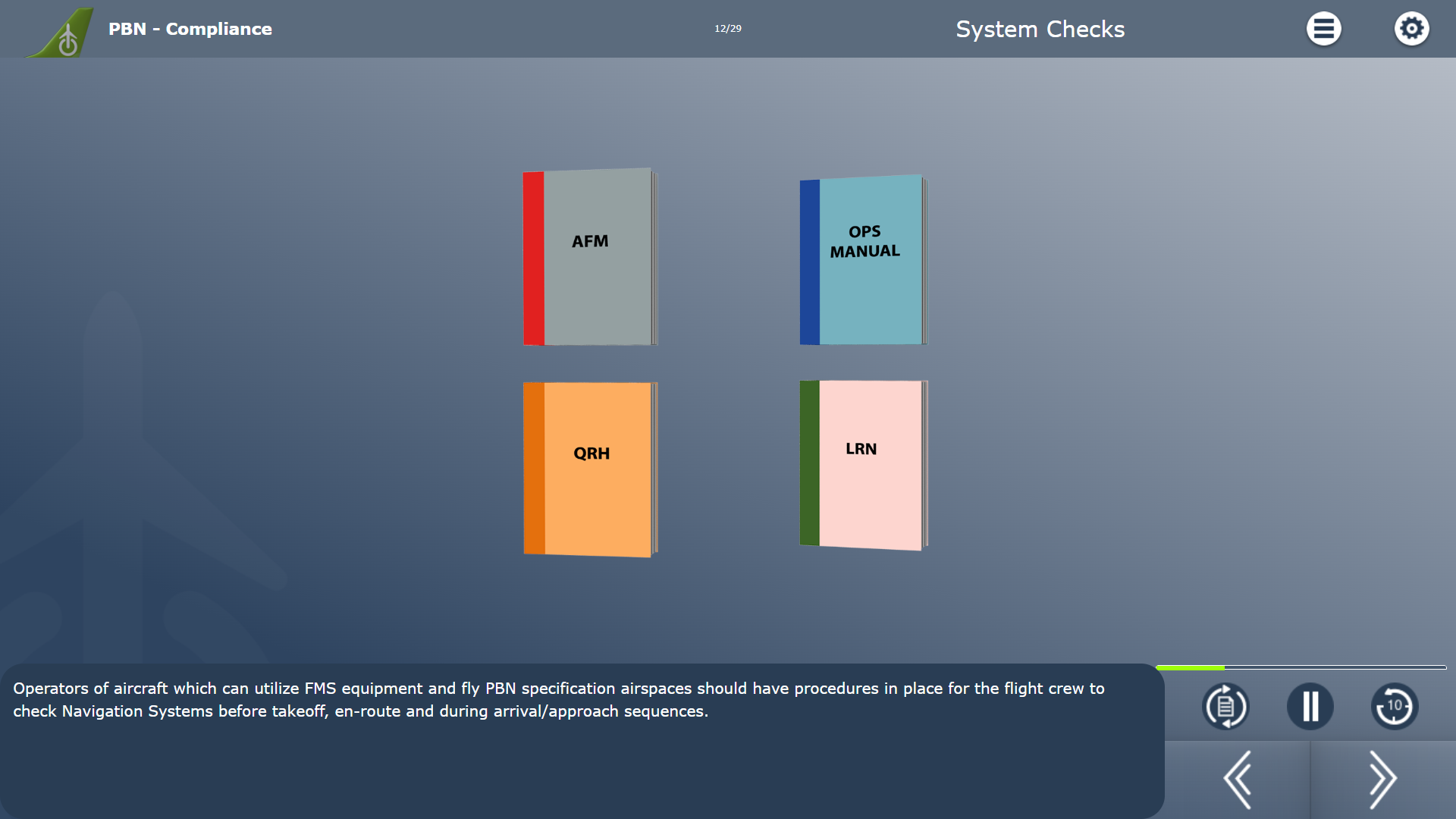 PBN - Compliance

12/29

System Checks

AFM

OPS MANUAL

QRH

LRN

Operators of aircraft which can utilize FMS equipment and fly PBN specification airspaces should have procedures in place for the flight crew to check Navigation Systems before takeoff, en-route and during arrival/approach sequences.

10